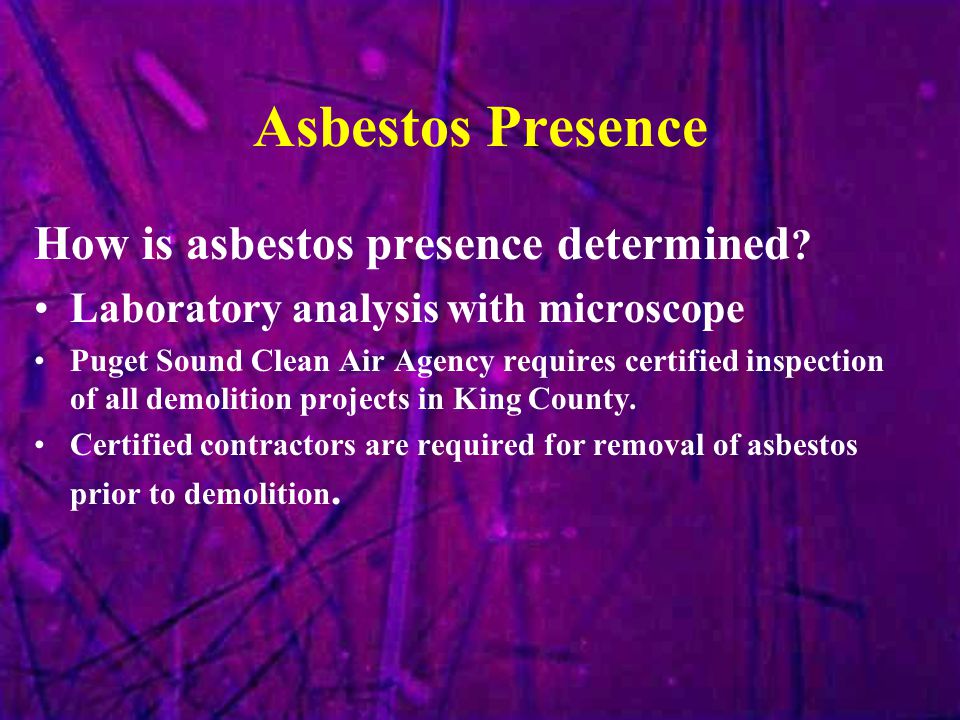 Asbestos Presence

How is asbestos presence determined?

• Laboratory analysis with microscope
• Puget Sound Clean Air Agency requires certified inspection of all demolition projects in King County.
• Certified contractors are required for removal of asbestos prior to demolition.